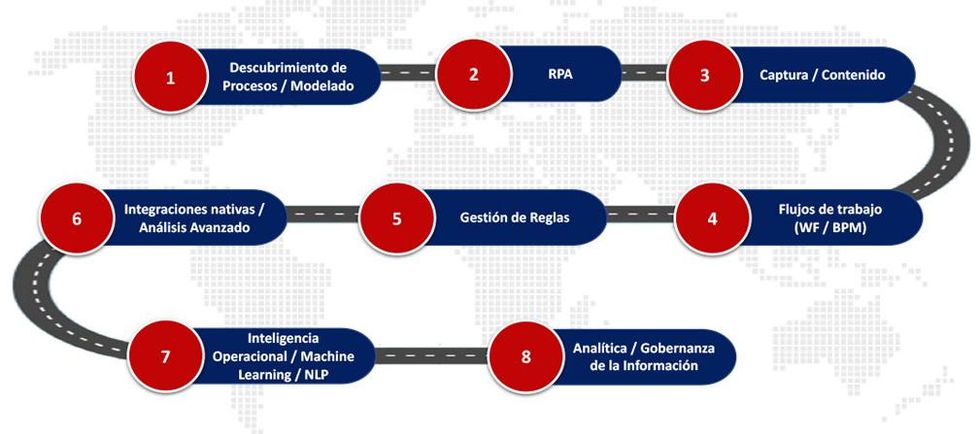 1
Descubrimiento de Procesos / Modelado

2
RPA

3
Captura / Contenido

4
Flujos de trabajo (WF / BPM)

5
Gestión de Reglas

6
Integraciones nativas / Análisis Avanzado

7
Inteligencia Operacional / Machine Learning / NLP

8
Analítica / Gobernanza de la Información